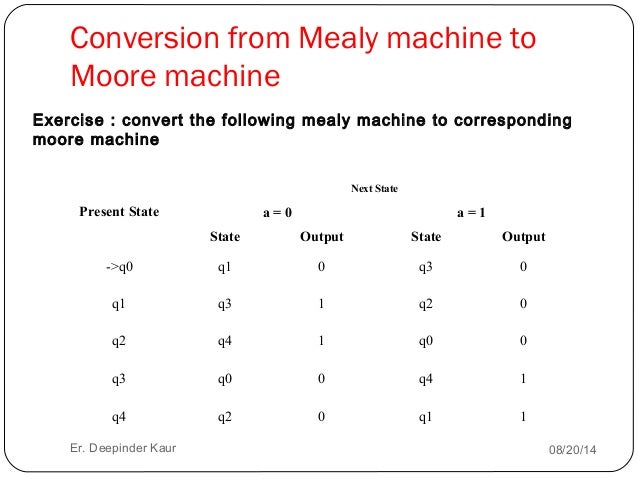 Conversion from Mealy machine to Moore machine

Exercise : convert the following mealy machine to corresponding moore machine

| Present State | Next State | | | |
|---|---|---|---|---|
| | a = 0 | | a = 1 | |
| | State | Output | State | Output |
| ->q0 | q1 | 0 | q3 | 0 |
| q1 | q3 | 1 | q2 | 0 |
| q2 | q4 | 1 | q0 | 0 |
| q3 | q0 | 0 | q4 | 1 |
| q4 | q2 | 0 | q1 | 1 |

Er. Deepinder Kaur

08/20/14